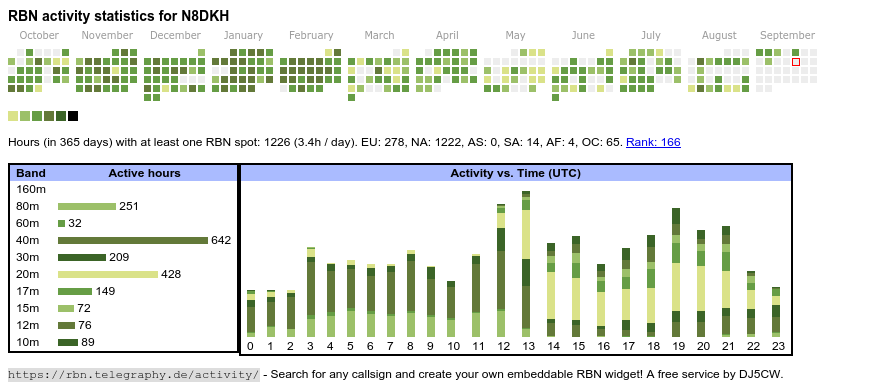 RBN activity statistics for N8DKH

October November December January February March April May June July August September

Hours (in 365 days) with at least one RBN spot: 1226 (3.4h / day). EU: 278, NA: 1222, AS: 0, SA: 14, AF: 4, OC: 65. Rank: 166

| Band | Active hours |
|---|---|
| 160m | |
| 80m | 251 |
| 60m | 32 |
| 40m | 642 |
| 30m | 209 |
| 20m | 428 |
| 17m | 149 |
| 15m | 72 |
| 12m | 76 |
| 10m | 89 |

Activity vs. Time (UTC)

0 1 2 3 4 5 6 7 8 9 10 11 12 13 14 15 16 17 18 19 20 21 22 23

https://rbn.telegraphy.de/activity/ - Search for any callsign and create your own embeddable RBN widget! A free service by DJ5CW.